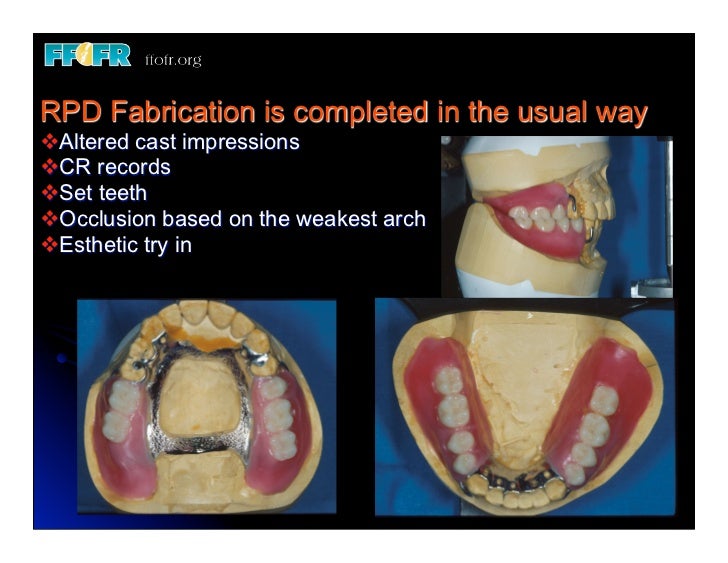 FFOFR ffofr.org

RPD Fabrication is completed in the usual way

❖Altered cast impressions
❖CR records
❖Set teeth
❖Occlusion based on the weakest arch
❖Esthetic try in